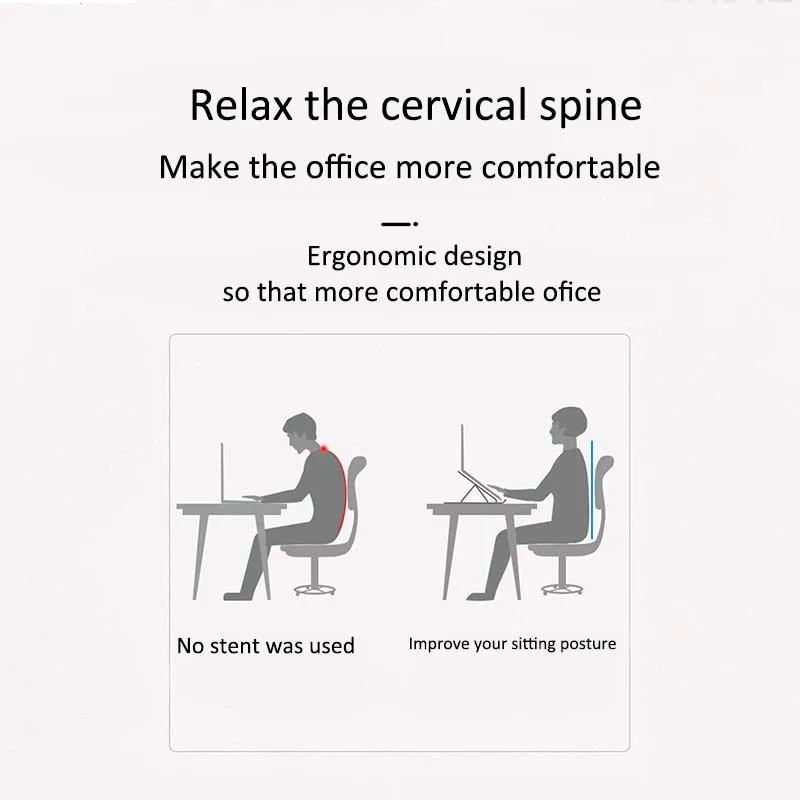 Relax the cervical spine

Make the office more comfortable

Ergonomic design
so that more comfortable ofice

No stent was used

Improve your sitting posture